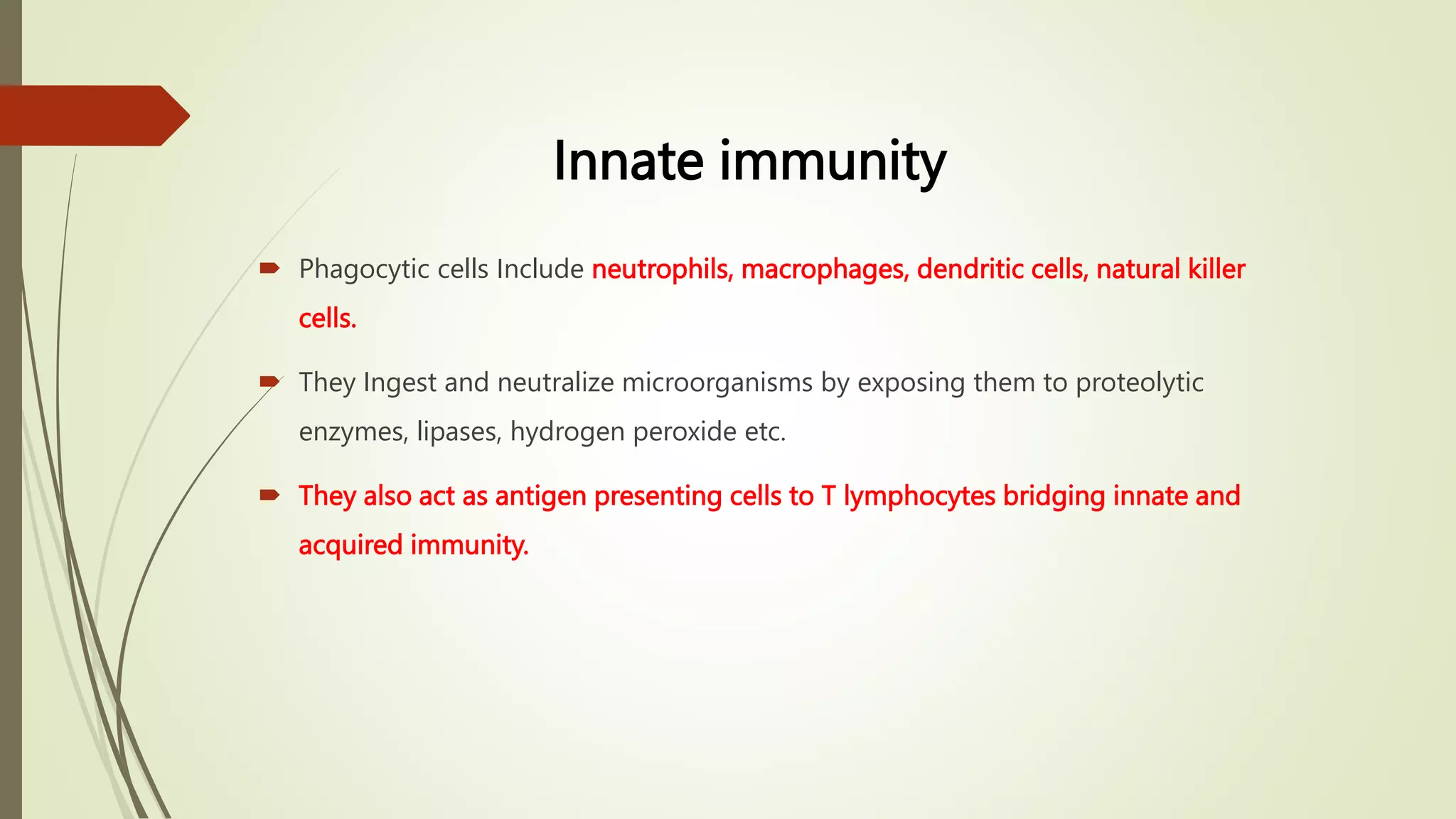 Innate immunity

Phagocytic cells Include neutrophils, macrophages, dendritic cells, natural killer cells.

They Ingest and neutralize microorganisms by exposing them to proteolytic enzymes, lipases, hydrogen peroxide etc.

They also act as antigen presenting cells to T lymphocytes bridging innate and acquired immunity.